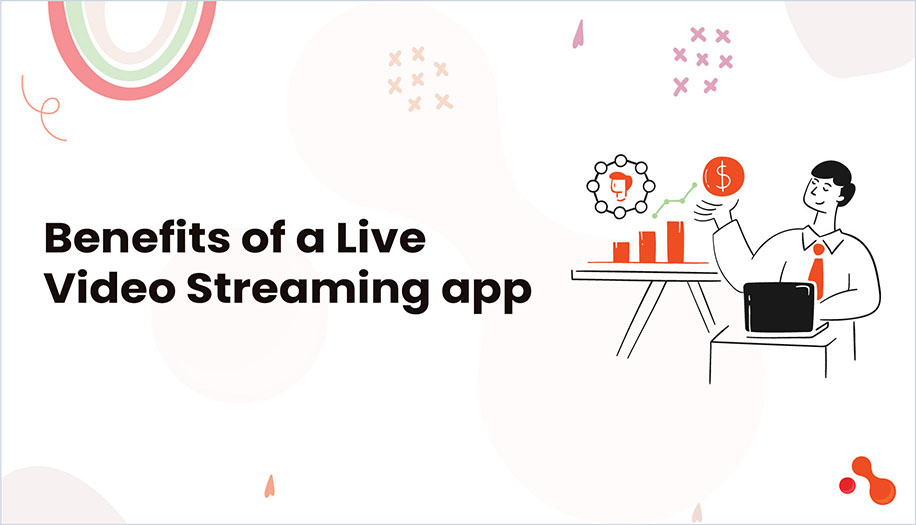 Benefits of a Live Video Streaming app

$